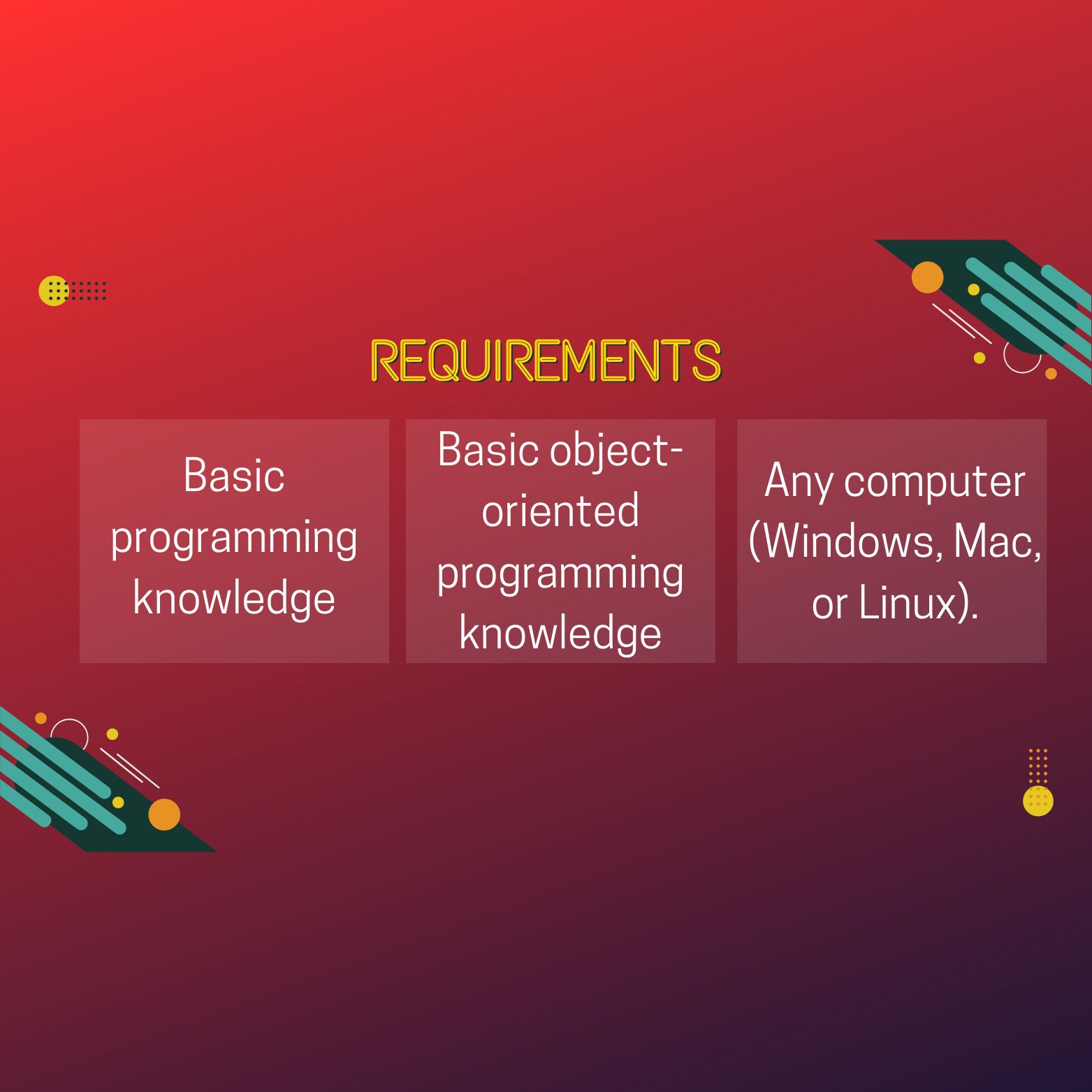 REQUIREMENTS

Basic programming knowledge

Basic object-oriented programming knowledge

Any computer (Windows, Mac, or Linux).